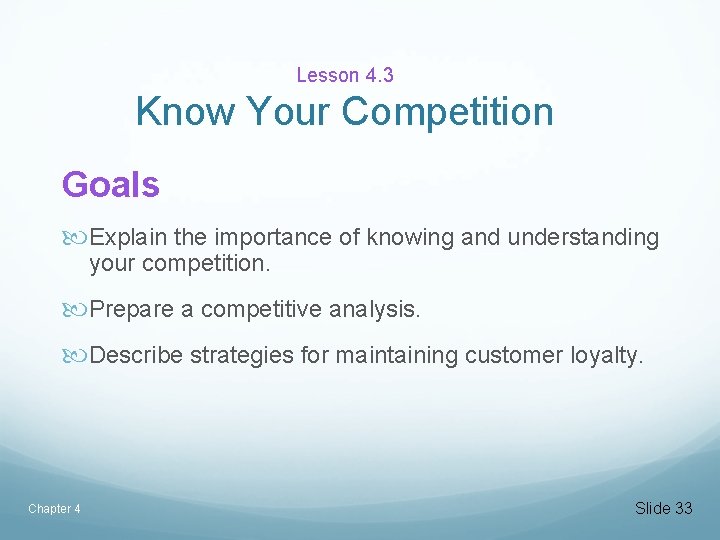 Lesson 4.3
Know Your Competition

Goals

Explain the importance of knowing and understanding your competition.

Prepare a competitive analysis.

Describe strategies for maintaining customer loyalty.

Chapter 4

Slide 33